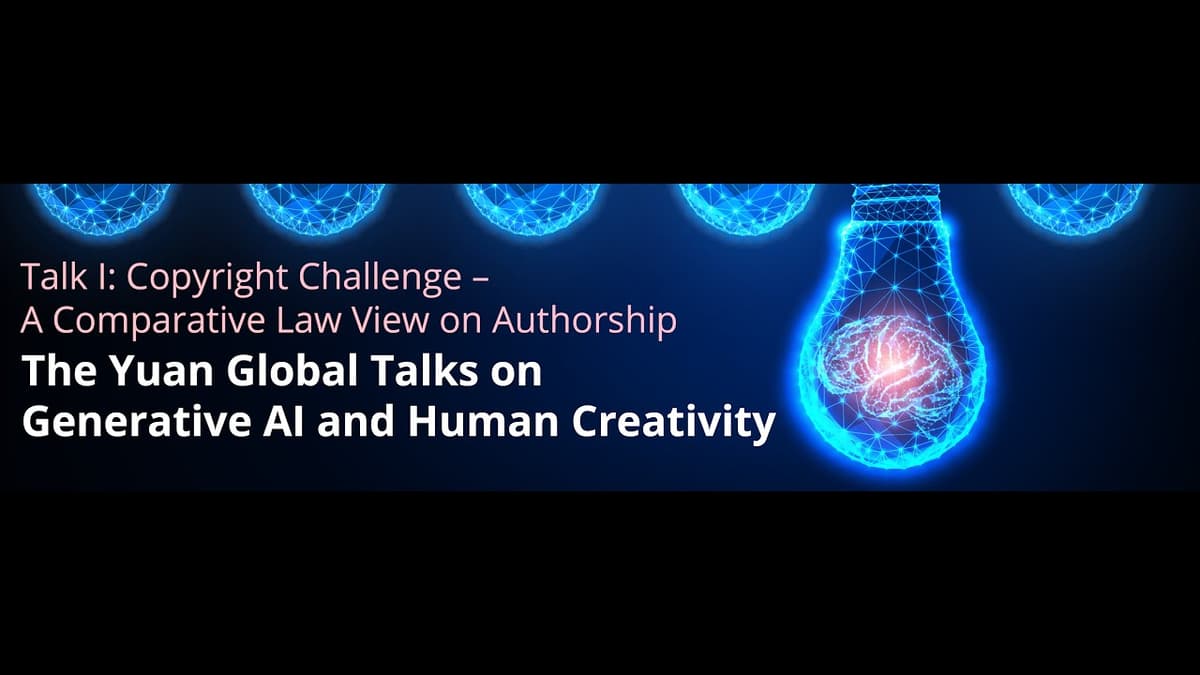 Talk I: Copyright Challenge – A Comparative Law View on Authorship

The Yuan Global Talks on Generative AI and Human Creativity